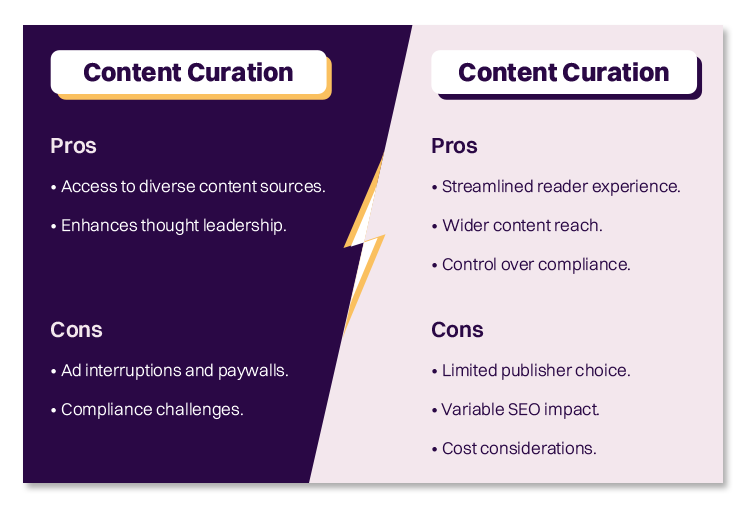 Content Curation

Pros

• Access to diverse content sources.

• Enhances thought leadership.

Cons

• Ad interruptions and paywalls.

• Compliance challenges.

Content Curation

Pros

• Streamlined reader experience.

• Wider content reach.

• Control over compliance.

Cons

• Limited publisher choice.

• Variable SEO impact.

• Cost considerations.